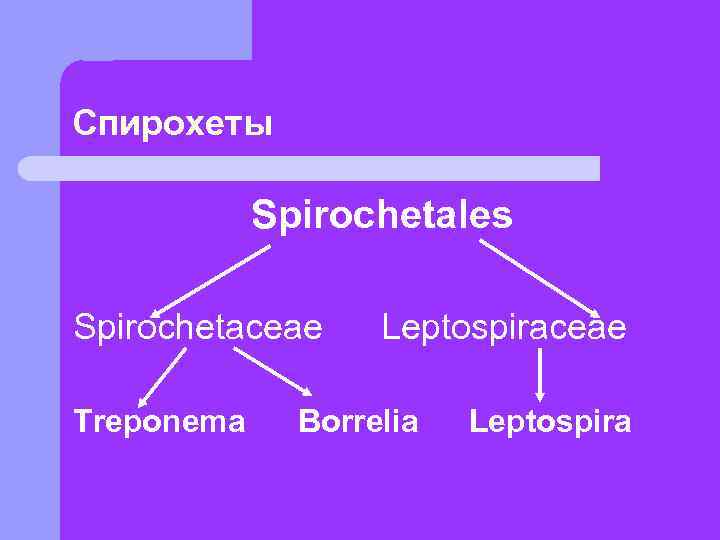 Спирохеты

Spirochetales

Spirochetaceae

Leptospiraceae

Treponema

Borrelia

Leptospira